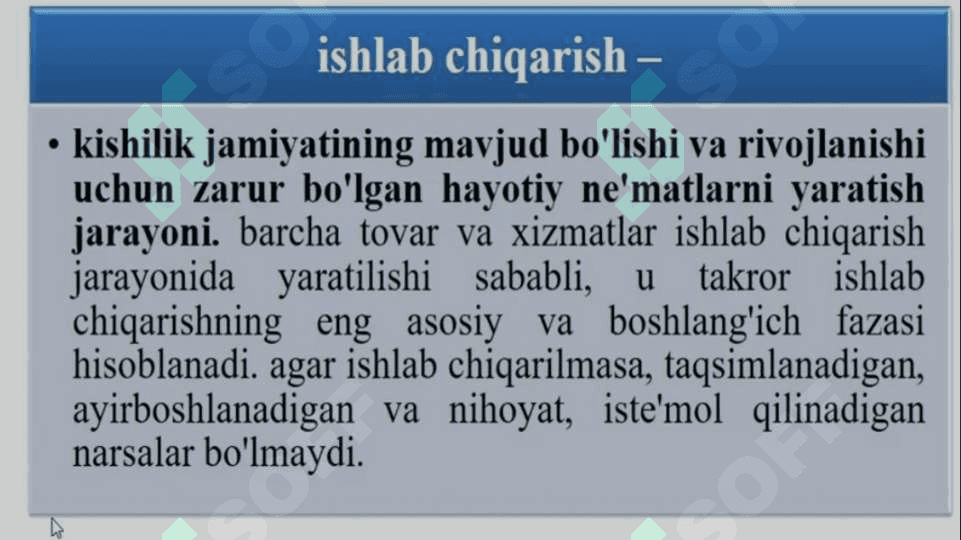 ishlab chiqarish –

• kishilik jamiyatining mavjud bo'lishi va rivojlanishi uchun zarur bo'lgan hayotiy ne'matlarni yaratish jarayoni. barcha tovar va xizmatlar ishlab chiqarish jarayonida yaratilishi sababli, u takror ishlab chiqarishning eng asosiy va boshlang'ich fazasi hisoblanadi. agar ishlab chiqarilmasa, taqsimlanadigan, ayirboshlanadigan va nihoyat, iste'mol qilinadigan narsalar bo'lmaydi.